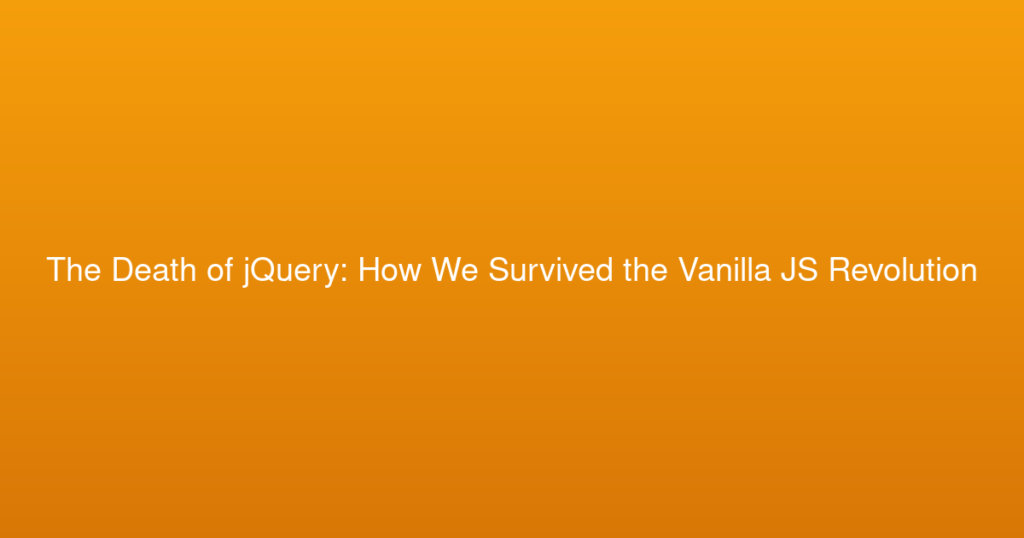 The Death of jQuery: How We Survived the Vanilla JS Revolution